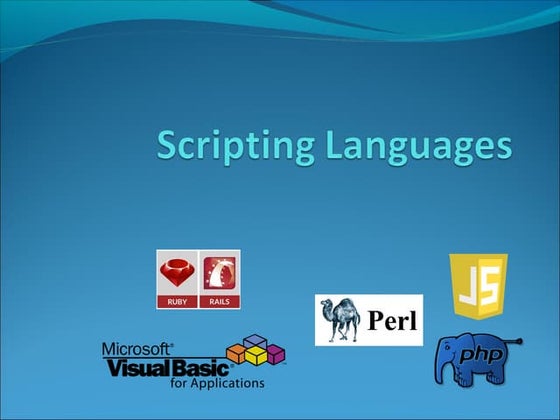 Scripting Languages

RUBY RAILS

JS

Perl

Microsoft® Visual Basic® for Applications

php